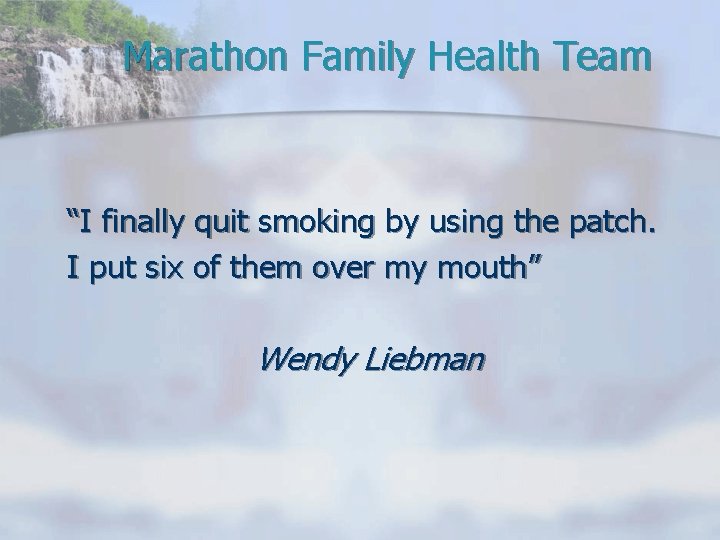 Marathon Family Health Team

“I finally quit smoking by using the patch. I put six of them over my mouth”

Wendy Liebman